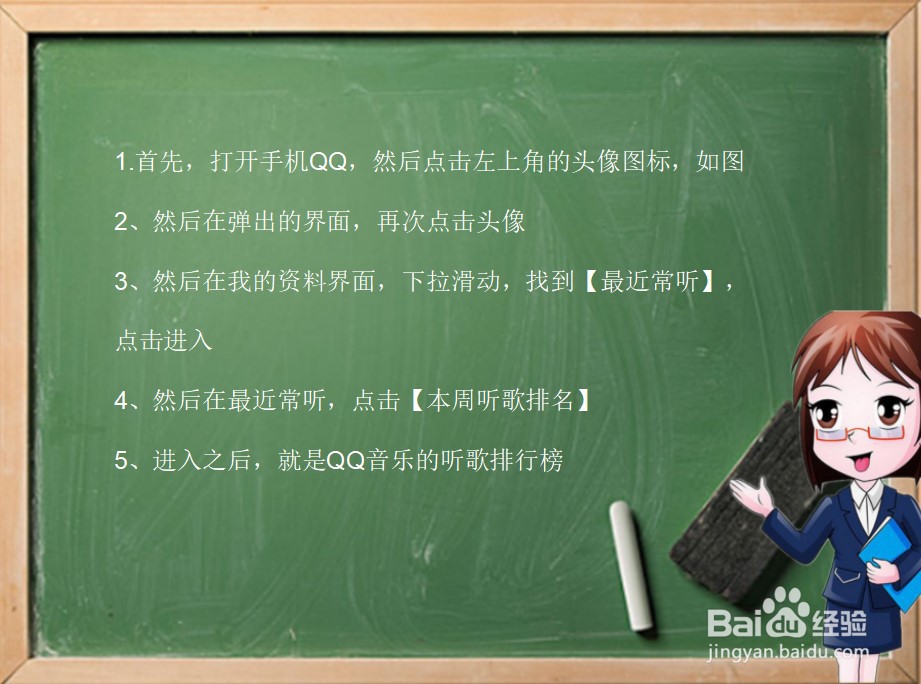 1.首先，打开手机QQ，然后点击左上角的头像图标，如图

2、然后在弹出的界面，再次点击头像

3、然后在我的资料界面，下拉滑动，找到【最近常听】，点击进入

4、然后在最近常听，点击【本周听歌排名】

5、进入之后，就是QQ音乐的听歌排行榜

Baidu经验
jingyan.baidu.com